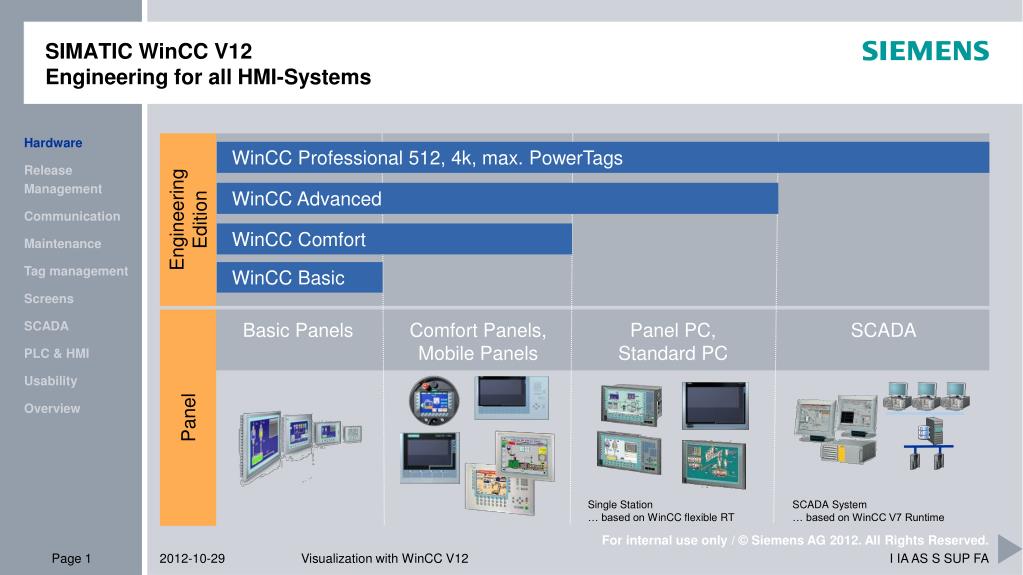 SIMATIC WinCC V12
Engineering for all HMI-Systems

SIEMENS

Hardware
Release Management
Communication
Maintenance
Tag management
Screens
SCADA
PLC & HMI
Usability
Overview

Engineering Edition

WinCC Professional 512, 4k, max. PowerTags
WinCC Advanced
WinCC Comfort
WinCC Basic

Panel

Basic Panels
Comfort Panels, Mobile Panels
Panel PC, Standard PC
SCADA

Single Station
… based on WinCC flexible RT

SCADA System
… based on WinCC V7 Runtime

For internal use only / © Siemens AG 2012. All Rights Reserved.

Page 1 2012-10-29 Visualization with WinCC V12 I IA AS S SUP FA